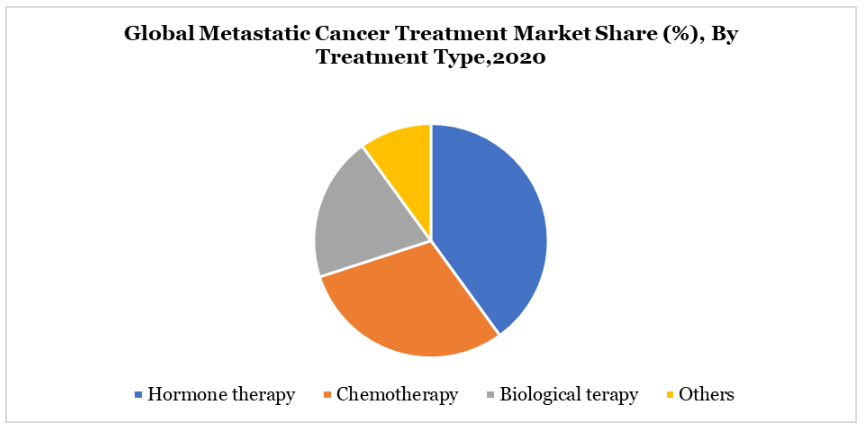 Global Metastatic Cancer Treatment Market Share (%), By Treatment Type,2020

Hormone therapy
Chemotherapy
Biological terapy
Others